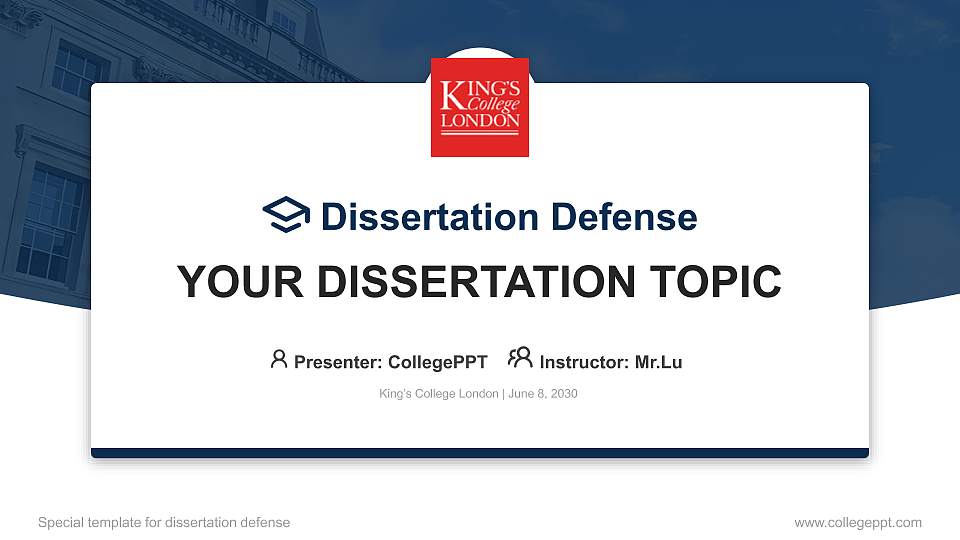 KING'S College LONDON

Dissertation Defense

YOUR DISSERTATION TOPIC

Presenter: CollegePPT Instructor: Mr.Lu

King's College London | June 8, 2030

Special template for dissertation defense

www.collegeppt.com